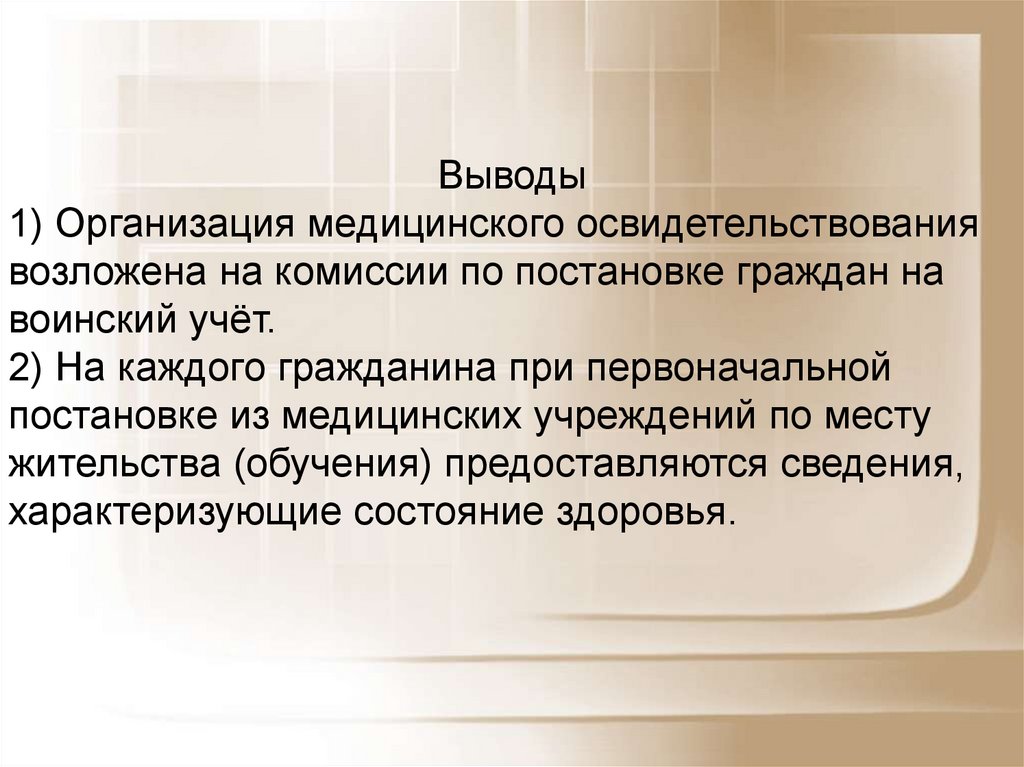 Выводы
1) Организация медицинского освидетельствования возложена на комиссии по постановке граждан на воинский учёт.
2) На каждого гражданина при первоначальной постановке из медицинских учреждений по месту жительства (обучения) предоставляются сведения, характеризующие состояние здоровья.